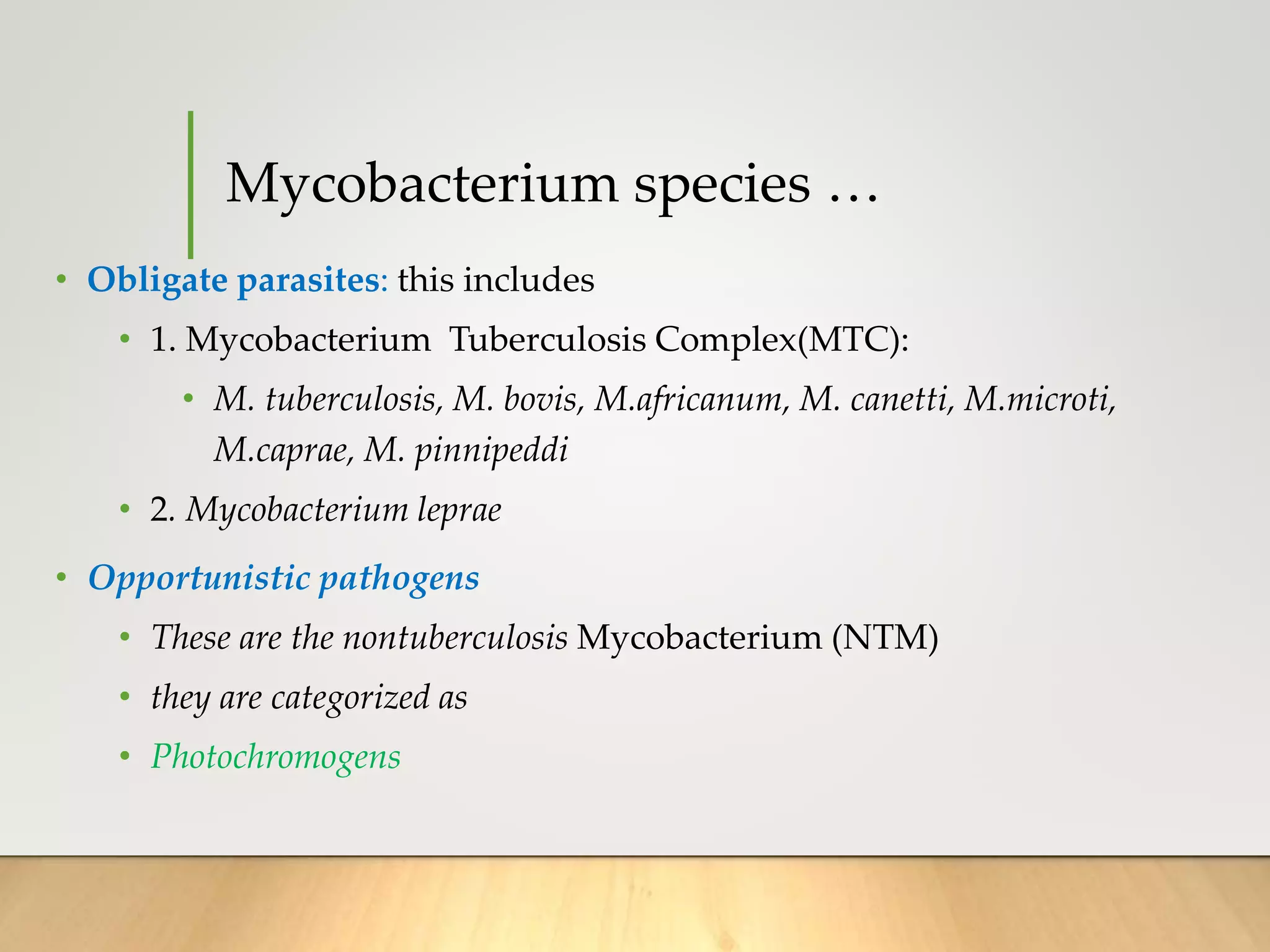 Mycobacterium species …

• Obligate parasites: this includes
 • 1. Mycobacterium  Tuberculosis Complex(MTC):
  • M. tuberculosis, M. bovis, M.africanum, M. canetti, M.microti, M.caprae, M. pinnipeddi
 • 2. Mycobacterium leprae
• Opportunistic pathogens
 • These are the nontuberculosis Mycobacterium (NTM)
 • they are categorized as
 • Photochromogens